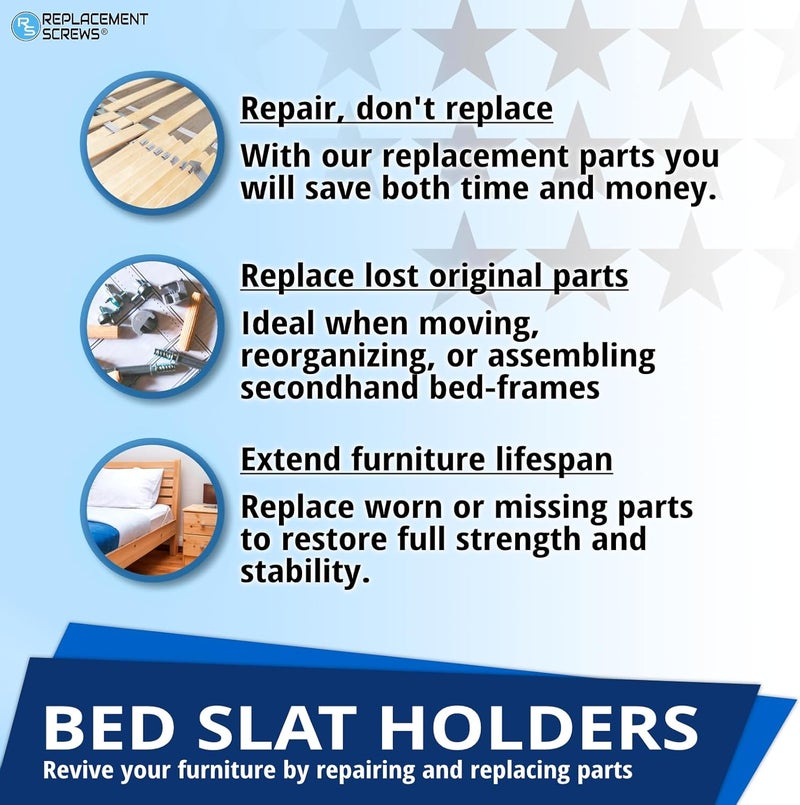 RS REPLACEMENT SCREWS®

Repair, don't replace

With our replacement parts you will save both time and money.

Replace lost original parts

Ideal when moving, reorganizing, or assembling secondhand bed-frames

Extend furniture lifespan

Replace worn or missing parts to restore full strength and stability.

BED SLAT HOLDERS

Revive your furniture by repairing and replacing parts